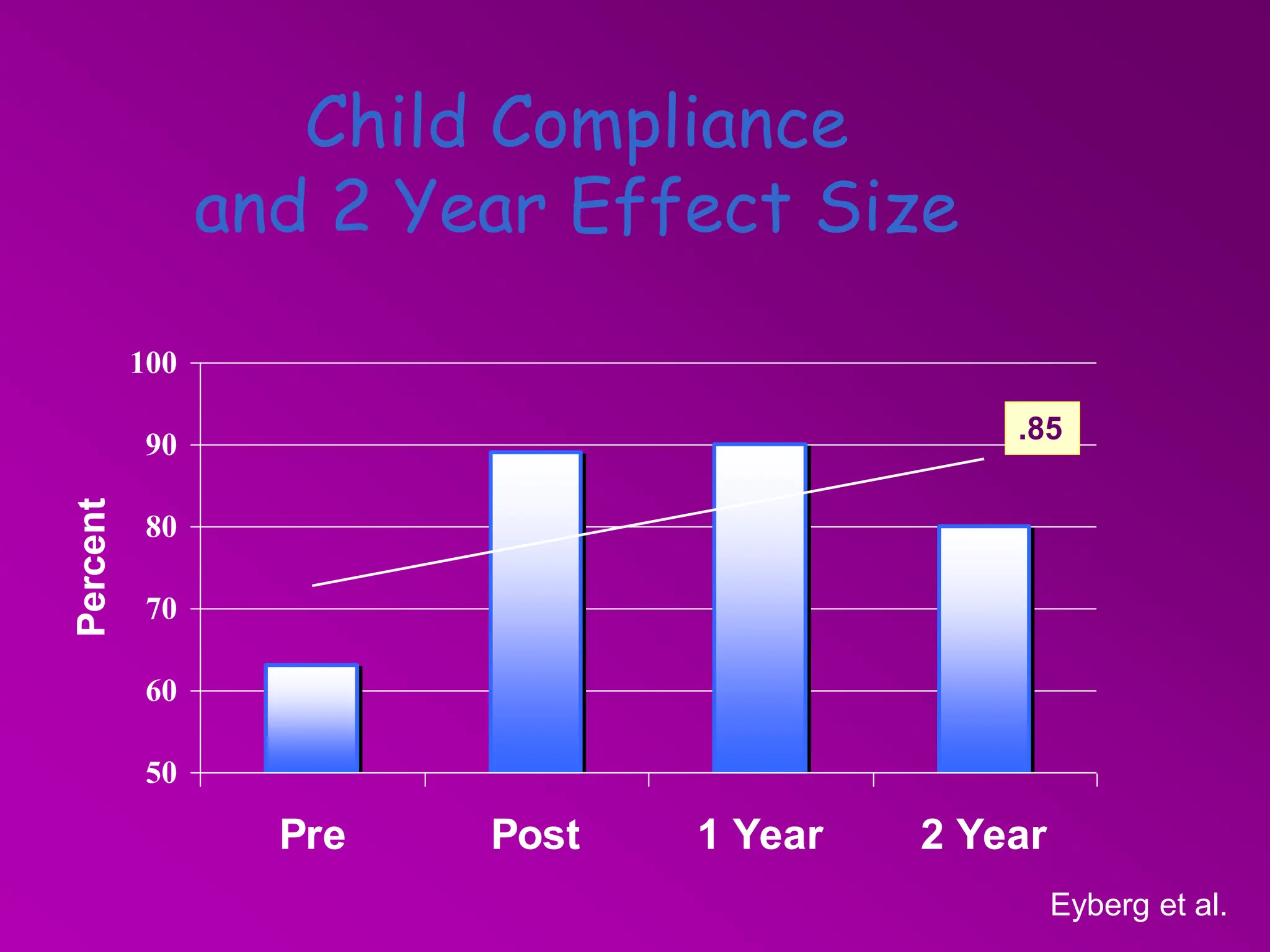 Child Compliance and 2 Year Effect Size

100
90
80
70
60
50

Percent

.85

Pre
Post
1 Year
2 Year

Eyberg et al.